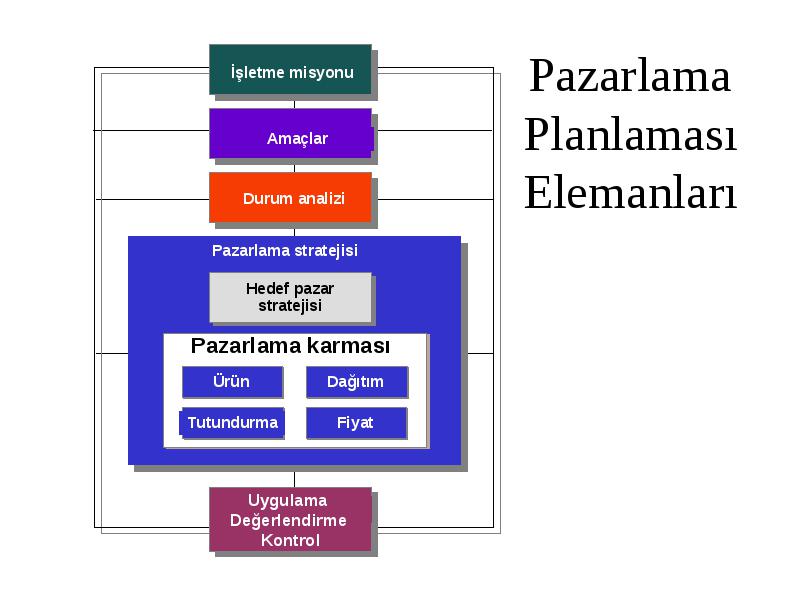 Pazarlama Planlaması Elemanları

İşletme misyonu

Amaçlar

Durum analizi

Pazarlama stratejisi

Hedef pazar stratejisi

Pazarlama karması

Ürün

Dağıtım

Tutundurma

Fiyat

Uygulama
Değerlendirme
Kontrol